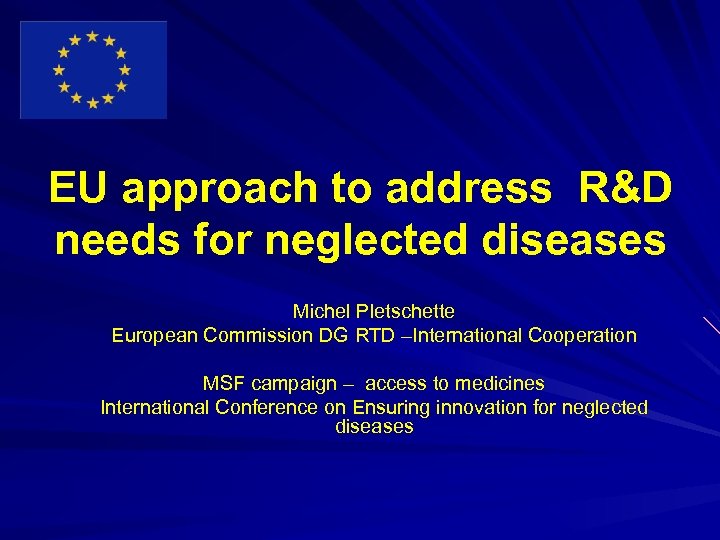 EU approach to address R&D needs for neglected diseases

Michel Pletschette
European Commission DG RTD –International Cooperation

MSF campaign – access to medicines
International Conference on Ensuring innovation for neglected diseases